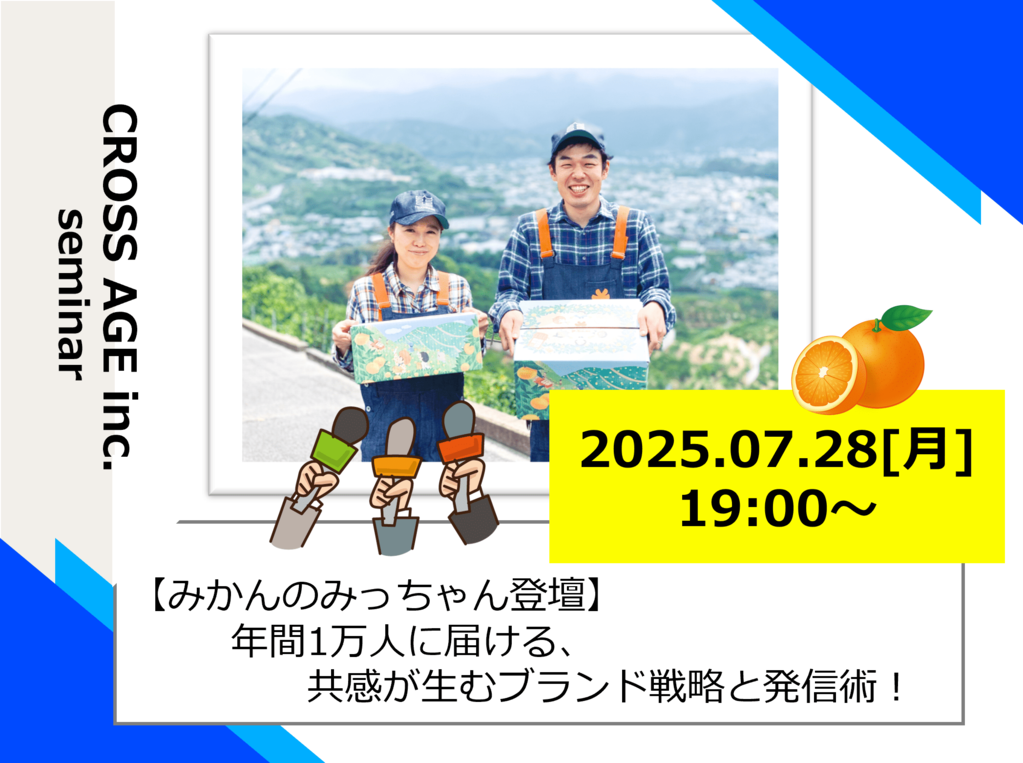 CROSS AGE inc.
seminar

2025.07.28[月]
19:00～

【みかんのみっちゃん登壇】
年間1万人に届ける、
共感が生むブランド戦略と発信術！